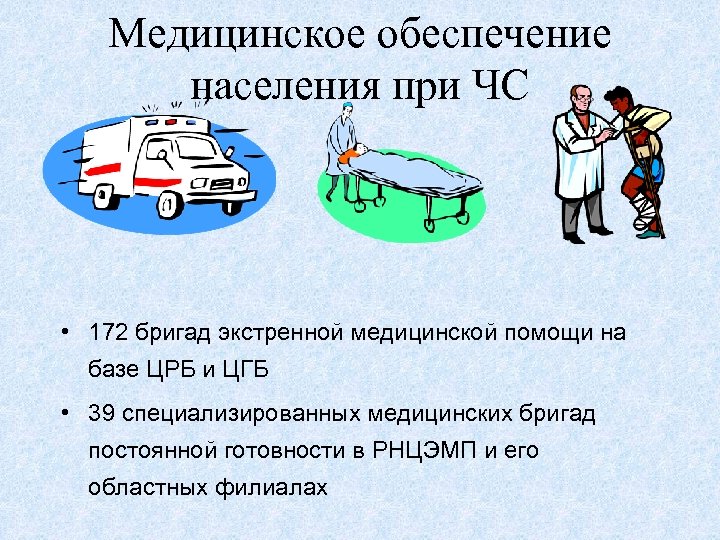 Медицинское обеспечение населения при ЧС

• 172 бригад экстренной медицинской помощи на базе ЦРБ и ЦГБ

• 39 специализированных медицинских бригад постоянной готовности в РНЦЭМП и его областных филиалах